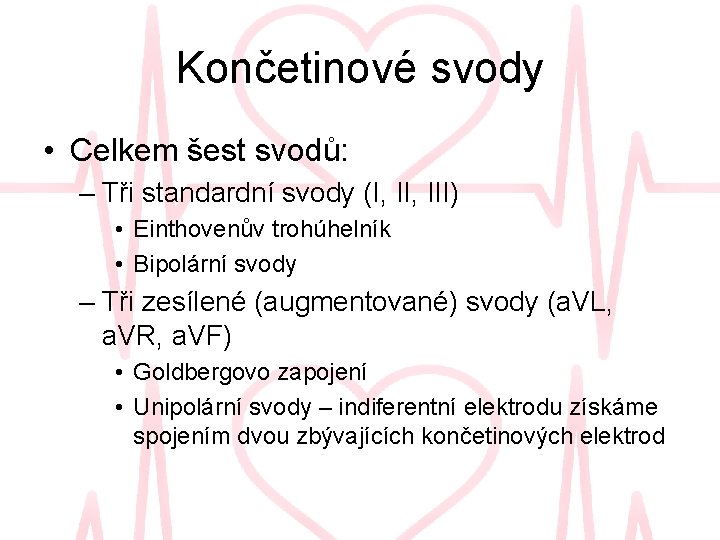 Končetinové svody

• Celkem šest svodů:
– Tři standardní svody (I, II, III)
• Einthovenův trohúhelník
• Bipolární svody
– Tři zesílené (augmentované) svody (aVL, aVR, aVF)
• Goldbergovo zapojení
• Unipolární svody – indiferentní elektrodu získáme spojením dvou zbývajících končetinových elektrod